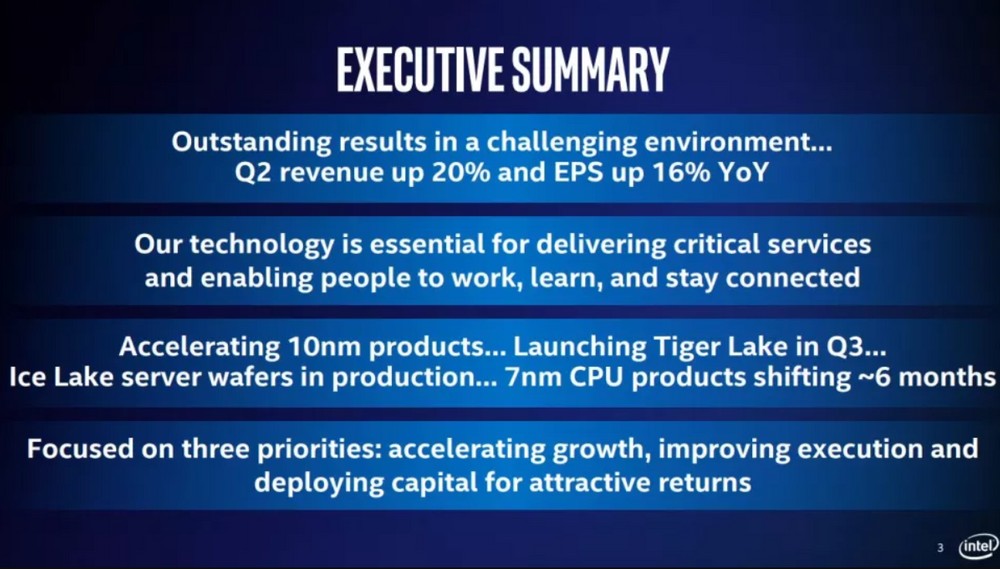 EXECUTIVE SUMMARY

Outstanding results in a challenging environment... Q2 revenue up 20% and EPS up 16% YoY

Our technology is essential for delivering critical services and enabling people to work, learn, and stay connected

Accelerating 10nm products... Launching Tiger Lake in Q3... Ice Lake server wafers in production... 7nm CPU products shifting ~6 months

Focused on three priorities: accelerating growth, improving execution and deploying capital for attractive returns

3

intel